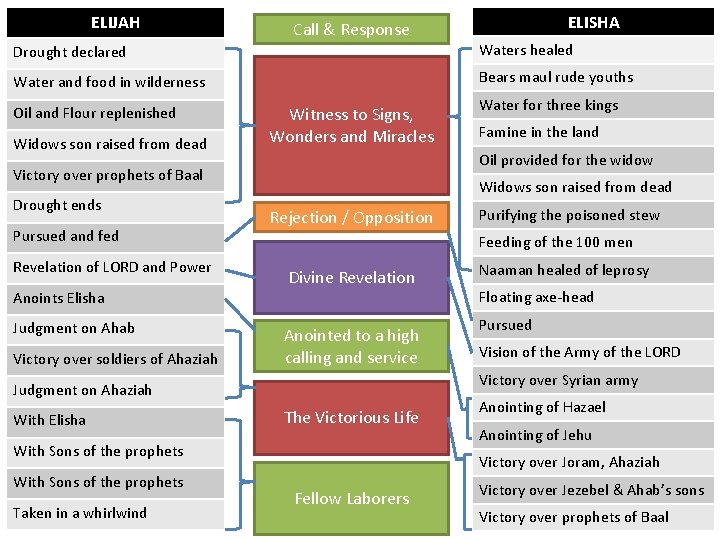 ELIJAH

Drought declared

Water and food in wilderness

Oil and Flour replenished

Widows son raised from dead

Victory over prophets of Baal

Drought ends

Pursued and fed

Revelation of LORD and Power

Anoints Elisha

Judgment on Ahab

Victory over soldiers of Ahaziah

Judgment on Ahaziah

With Elisha

With Sons of the prophets

With Sons of the prophets

Taken in a whirlwind

Call & Response

Witness to Signs, Wonders and Miracles

Rejection / Opposition

Divine Revelation

Anointed to a high calling and service

The Victorious Life

Fellow Laborers

ELISHA

Waters healed

Bears maul rude youths

Water for three kings

Famine in the land

Oil provided for the widow

Widows son raised from dead

Purifying the poisoned stew

Feeding of the 100 men

Naaman healed of leprosy

Floating axe-head

Pursued

Vision of the Army of the LORD

Victory over Syrian army

Anointing of Hazael

Anointing of Jehu

Victory over Joram, Ahaziah

Victory over Jezebel & Ahab's sons

Victory over prophets of Baal